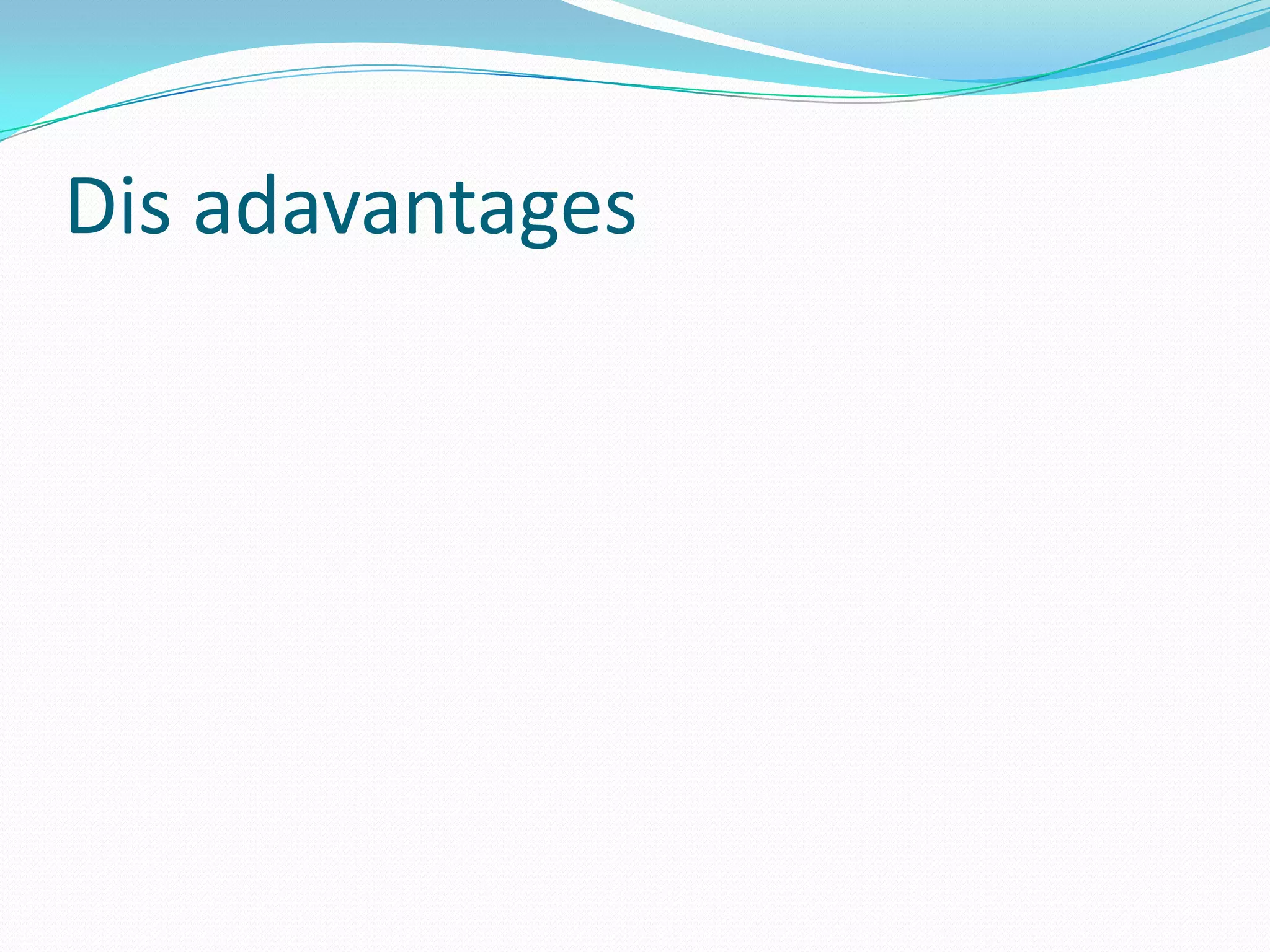 Dis adavantages